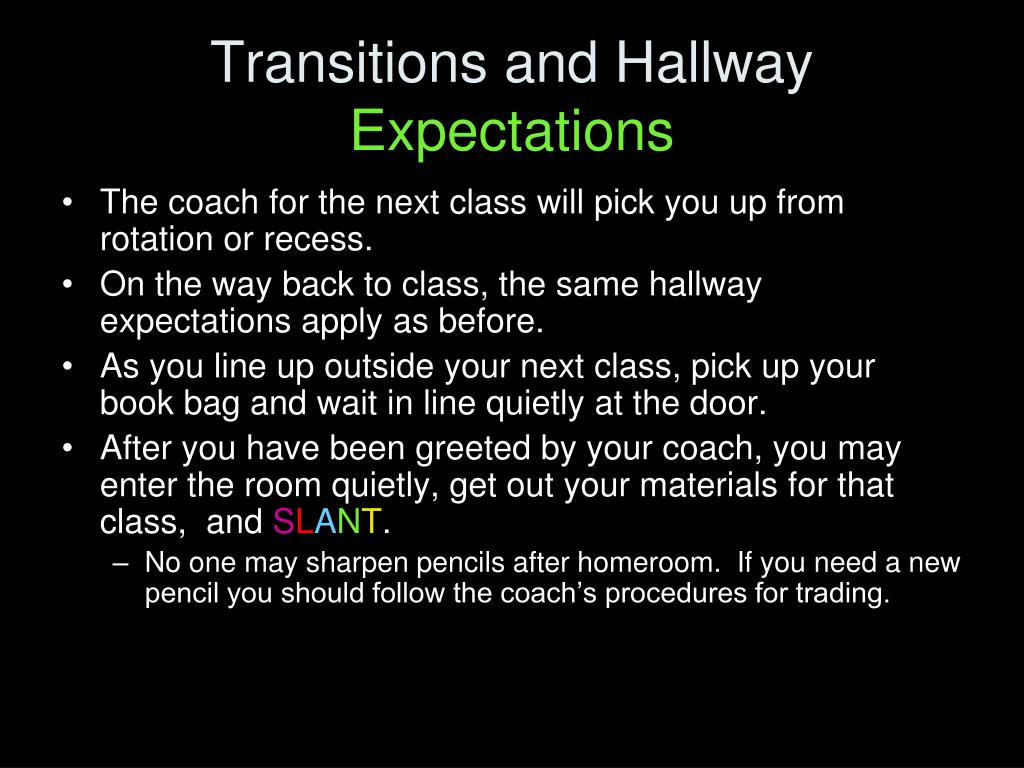 Transitions and Hallway Expectations

• The coach for the next class will pick you up from rotation or recess.
• On the way back to class, the same hallway expectations apply as before.
• As you line up outside your next class, pick up your book bag and wait in line quietly at the door.
• After you have been greeted by your coach, you may enter the room quietly, get out your materials for that class, and SLANT.
– No one may sharpen pencils after homeroom. If you need a new pencil you should follow the coach's procedures for trading.